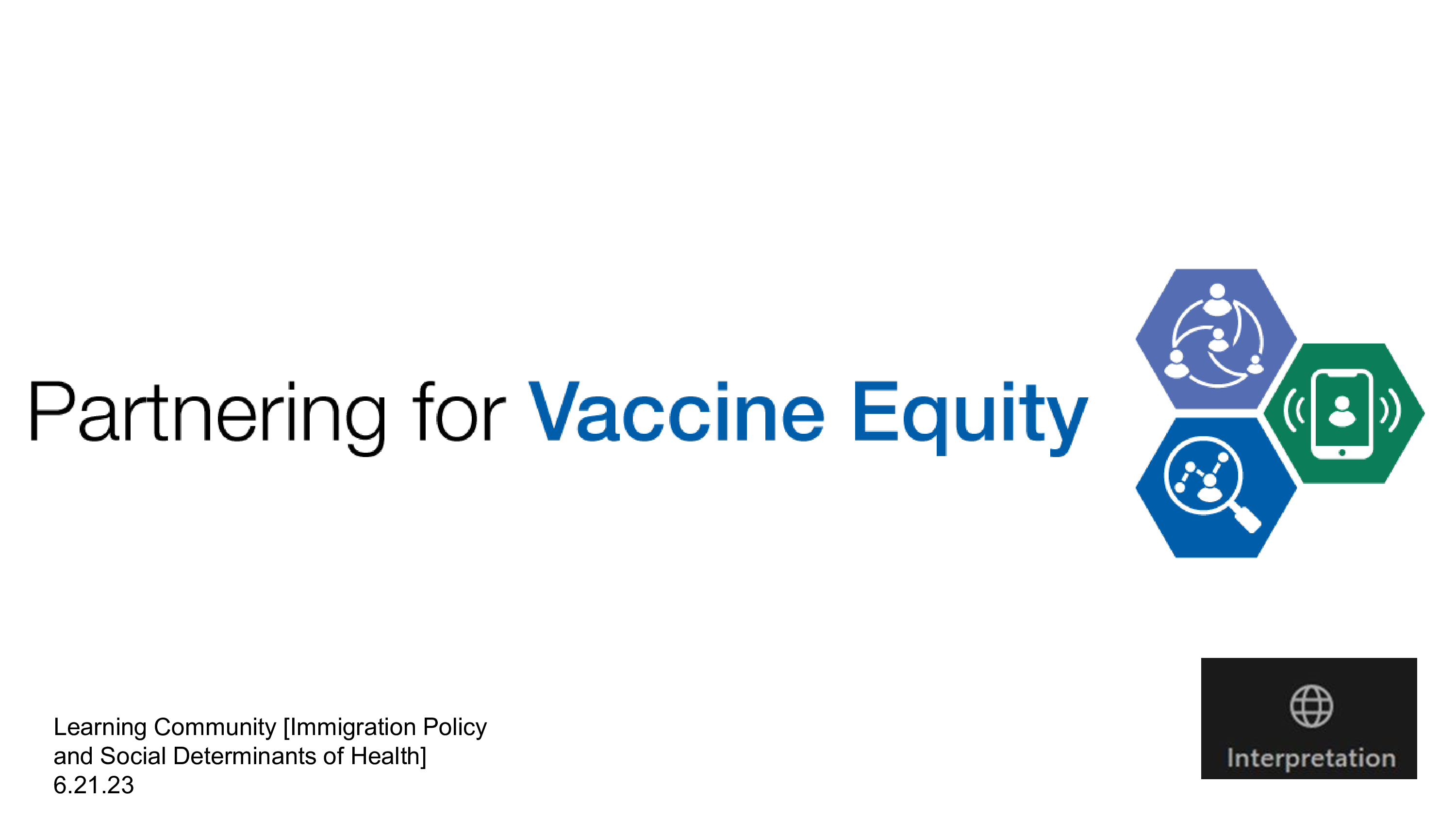 Partnering for Vaccine Equity

Learning Community [Immigration Policy and Social Determinants of Health]
6.21.23

Interpretation